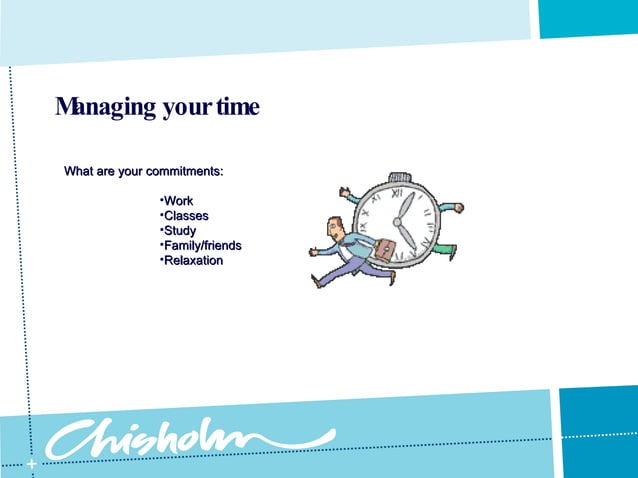 Managing your time

What are your commitments:

•Work
•Classes
•Study
•Family/friends
•Relaxation

Chisholm